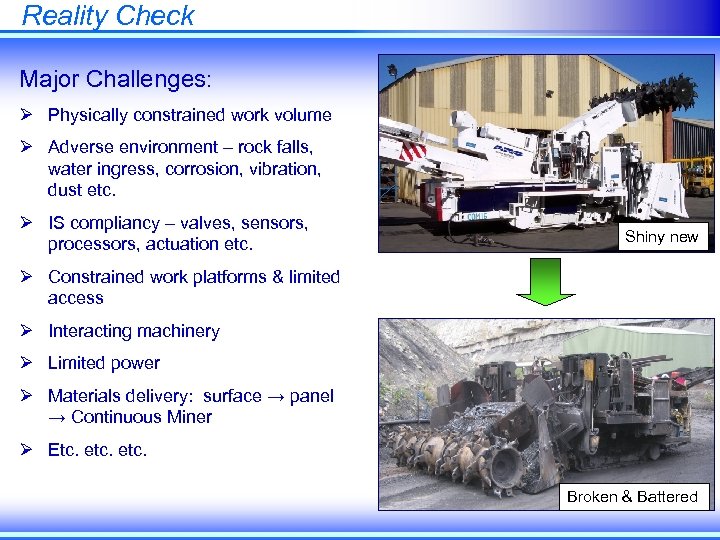 Reality Check

Major Challenges:

➢ Physically constrained work volume

➢ Adverse environment – rock falls, water ingress, corrosion, vibration, dust etc.

➢ IS compliancy – valves, sensors, processors, actuation etc.

➢ Constrained work platforms & limited access

➢ Interacting machinery

➢ Limited power

➢ Materials delivery: surface → panel → Continuous Miner

➢ Etc. etc. etc.

Shiny new

Broken & Battered